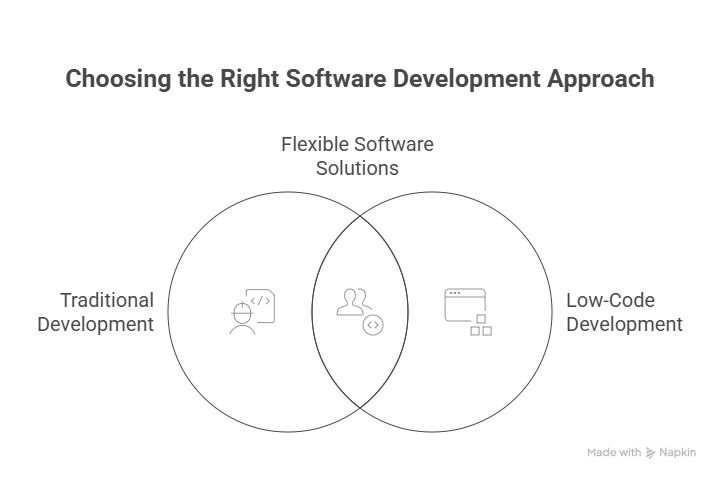 Choosing the Right Software Development Approach

Flexible Software Solutions

Traditional Development

Low-Code Development

Made with Napkin